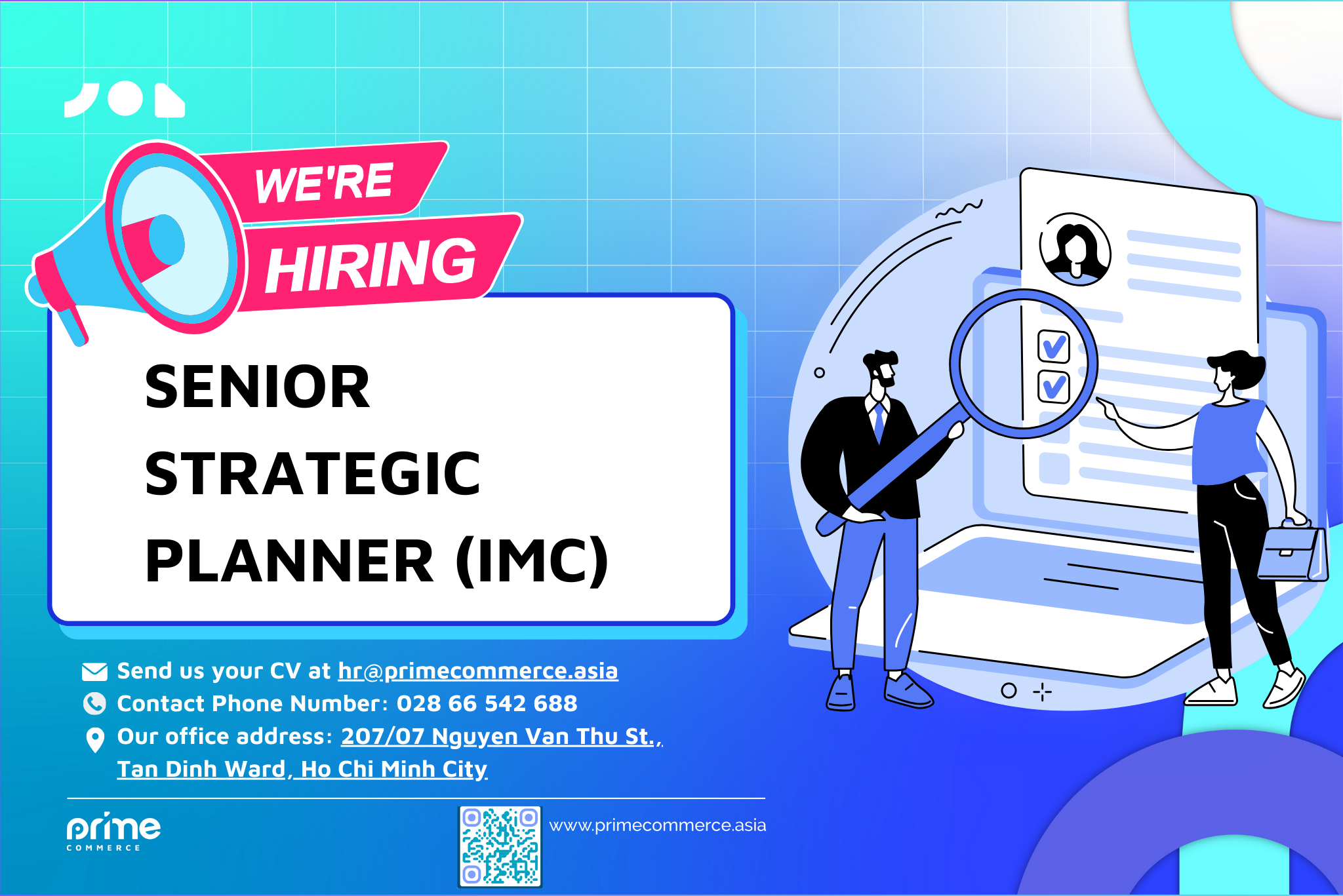 JOB

WE'RE
HIRING

SENIOR
STRATEGIC
PLANNER (IMC)

Send us your CV at hr@primecommerce.asia
Contact Phone Number: 028 66 542 688
Our office address: 207/07 Nguyen Van Thu St., Tan Dinh Ward, Ho Chi Minh City

prime
COMMERCE

www.primecommerce.asia